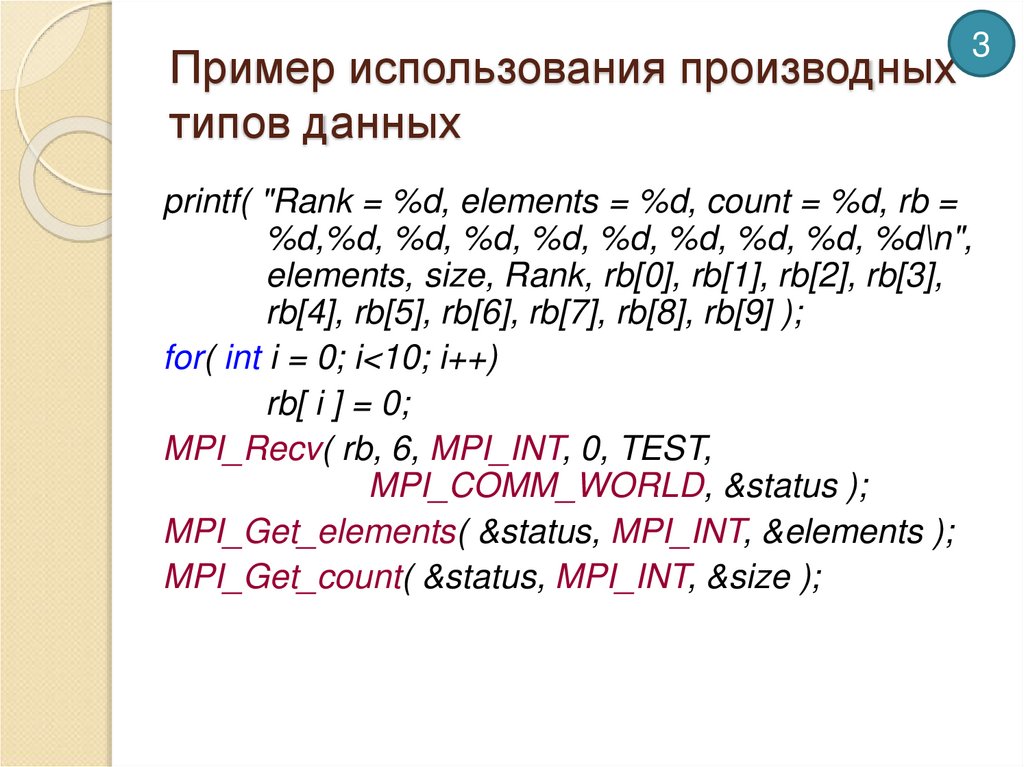 3

Пример использования производных типов данных

printf( "Rank = %d, elements = %d, count = %d, rb = %d,%d, %d, %d, %d, %d, %d, %d, %d, %d\n", elements, size, Rank, rb[0], rb[1], rb[2], rb[3], rb[4], rb[5], rb[6], rb[7], rb[8], rb[9] );

for( int i = 0; i<10; i++)
rb[ i ] = 0;

MPI_Recv( rb, 6, MPI_INT, 0, TEST, MPI_COMM_WORLD, &status );

MPI_Get_elements( &status, MPI_INT, &elements );

MPI_Get_count( &status, MPI_INT, &size );